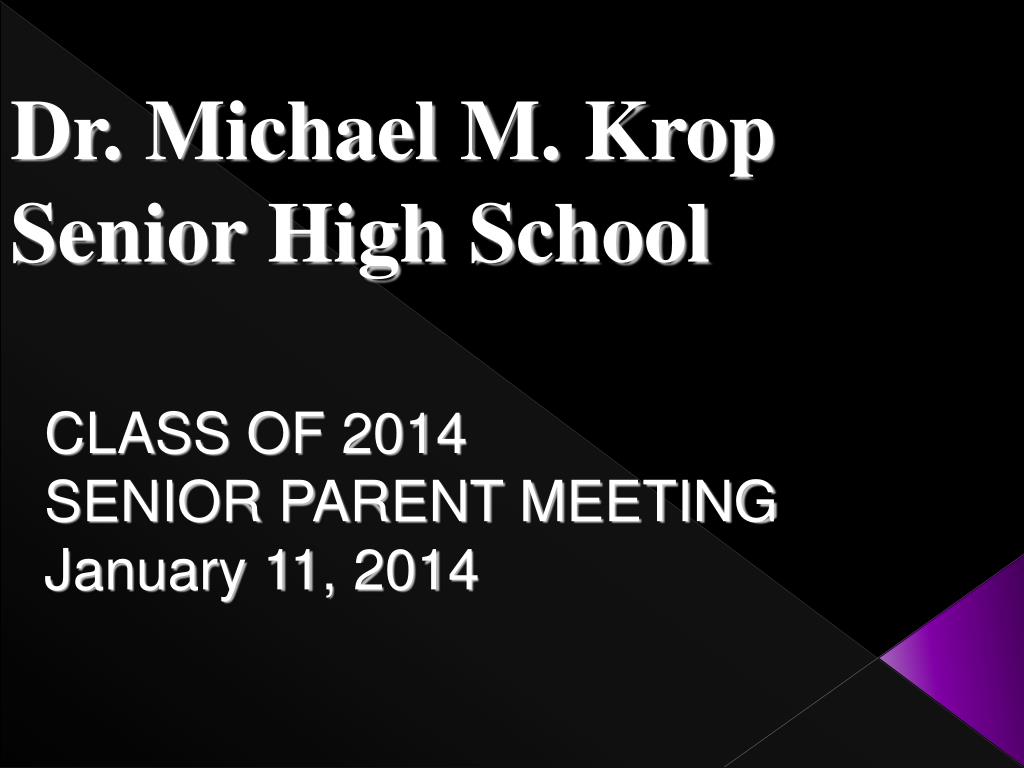 Dr. Michael M. Krop
Senior High School

CLASS OF 2014
SENIOR PARENT MEETING
January 11, 2014